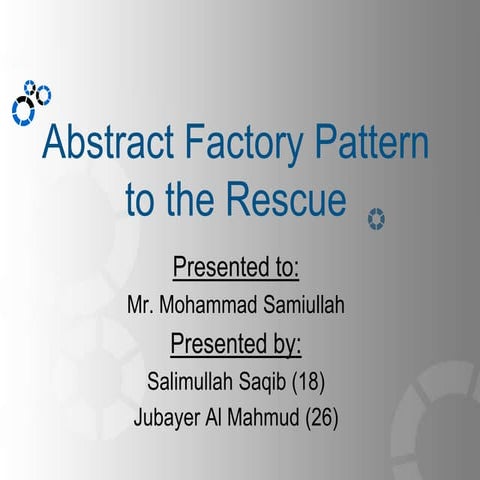 Abstract Factory Pattern to the Rescue

Presented to:

Mr. Mohammad Samiullah

Presented by:

Salimullah Saqib (18)

Jubayer Al Mahmud (26)